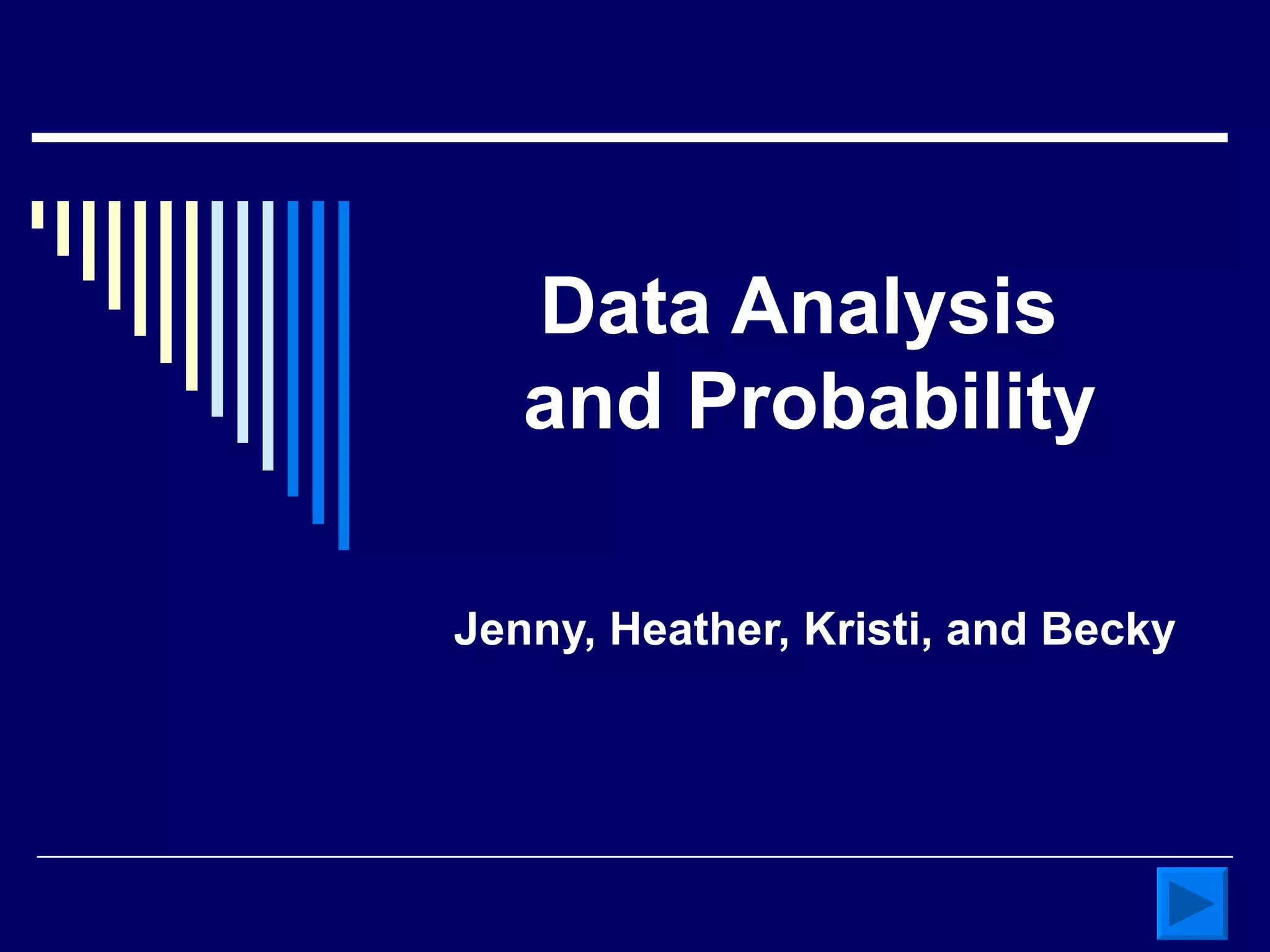 Data Analysis and Probability

Jenny, Heather, Kristi, and Becky